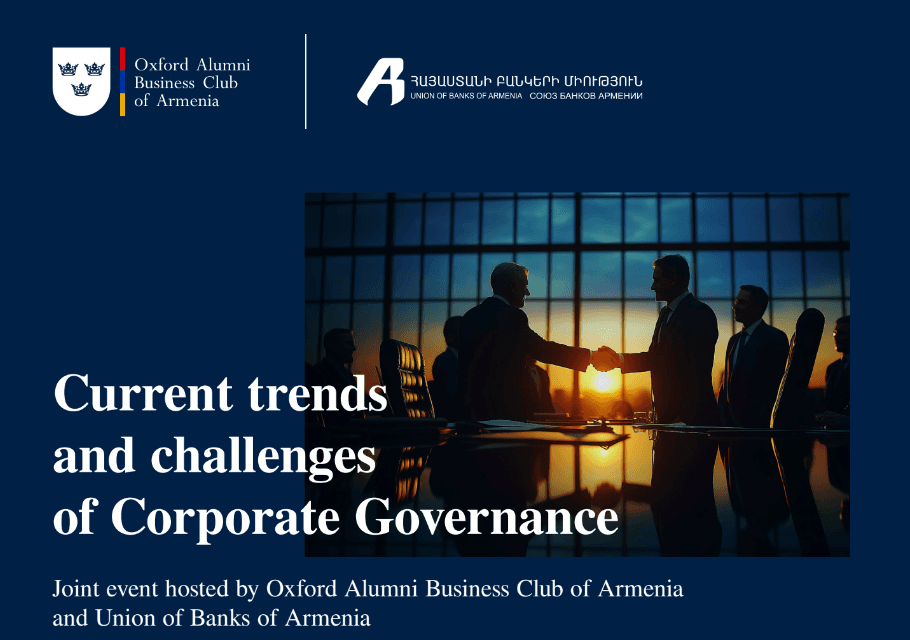 Oxford Alumni Business Club of Armenia

ՀԱՅԱՍՏԱՆԻ ԲԱՆԿԵՐԻ ՄԻՈՒԹՅՈՒՆ
UNION OF BANKS OF ARMENIA СОЮЗ БАНКОВ АРМЕНИИ

Current trends and challenges of Corporate Governance

Joint event hosted by Oxford Alumni Business Club of Armenia and Union of Banks of Armenia